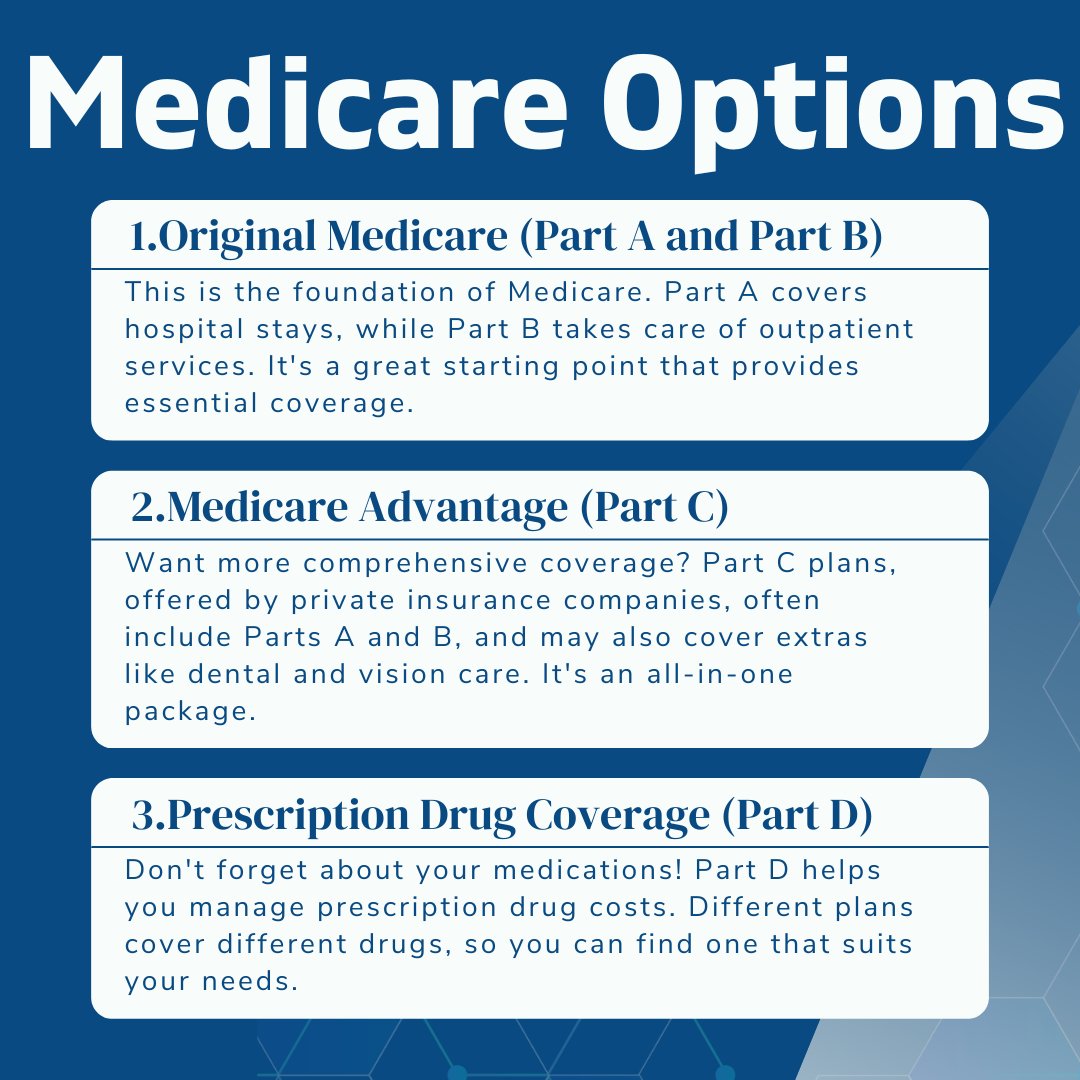 Medicare Options

1.Original Medicare (Part A and Part B)

This is the foundation of Medicare. Part A covers hospital stays, while Part B takes care of outpatient services. It's a great starting point that provides essential coverage.

2.Medicare Advantage (Part C)

Want more comprehensive coverage? Part C plans, offered by private insurance companies, often include Parts A and B, and may also cover extras like dental and vision care. It's an all-in-one package.

3.Prescription Drug Coverage (Part D)

Don't forget about your medications! Part D helps you manage prescription drug costs. Different plans cover different drugs, so you can find one that suits your needs.